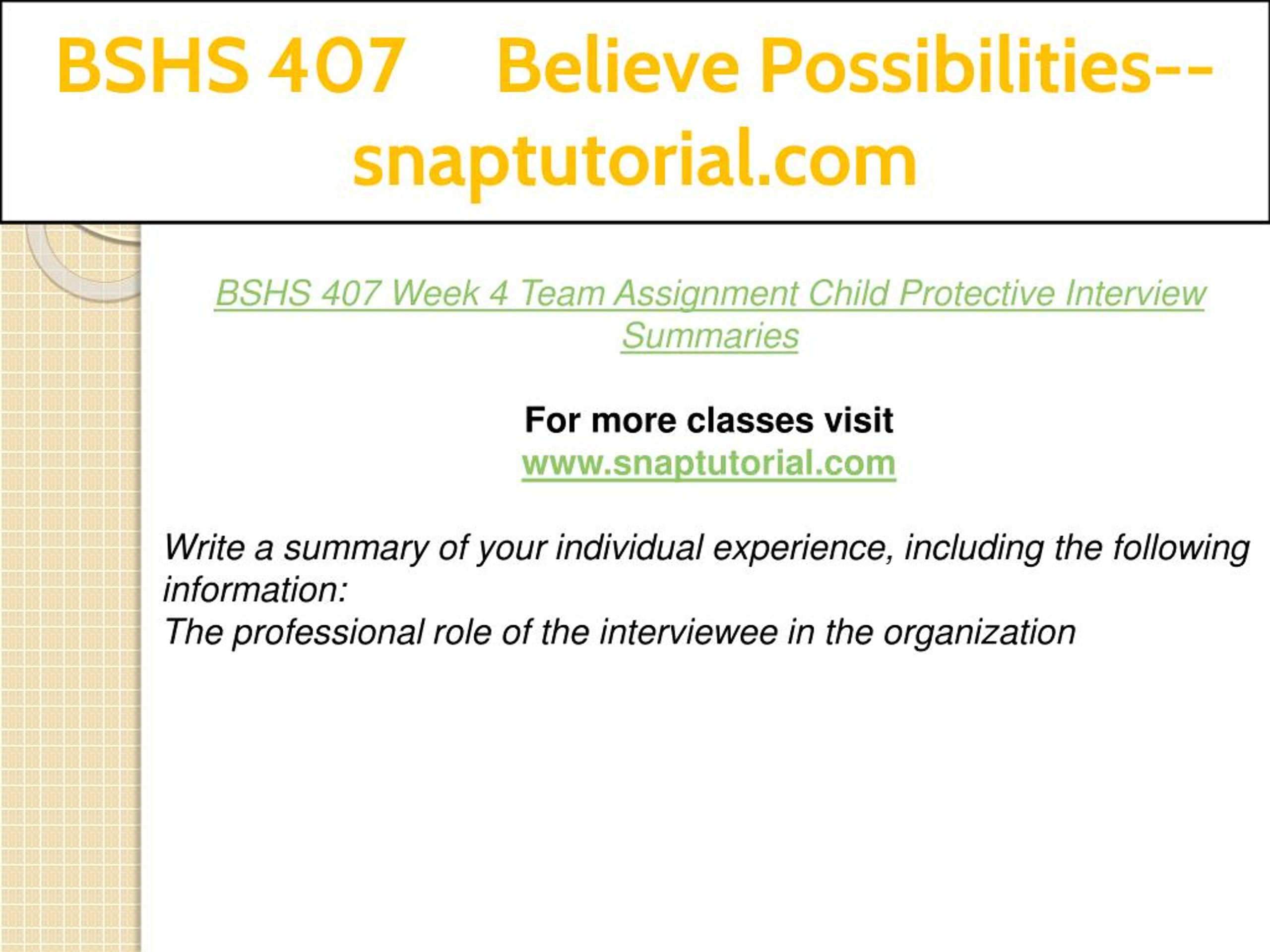 BSHS 407 Believe Possibilities--snaptutorial.com

BSHS 407 Week 4 Team Assignment Child Protective Interview Summaries

For more classes visit
www.snaptutorial.com

Write a summary of your individual experience, including the following information:
The professional role of the interviewee in the organization